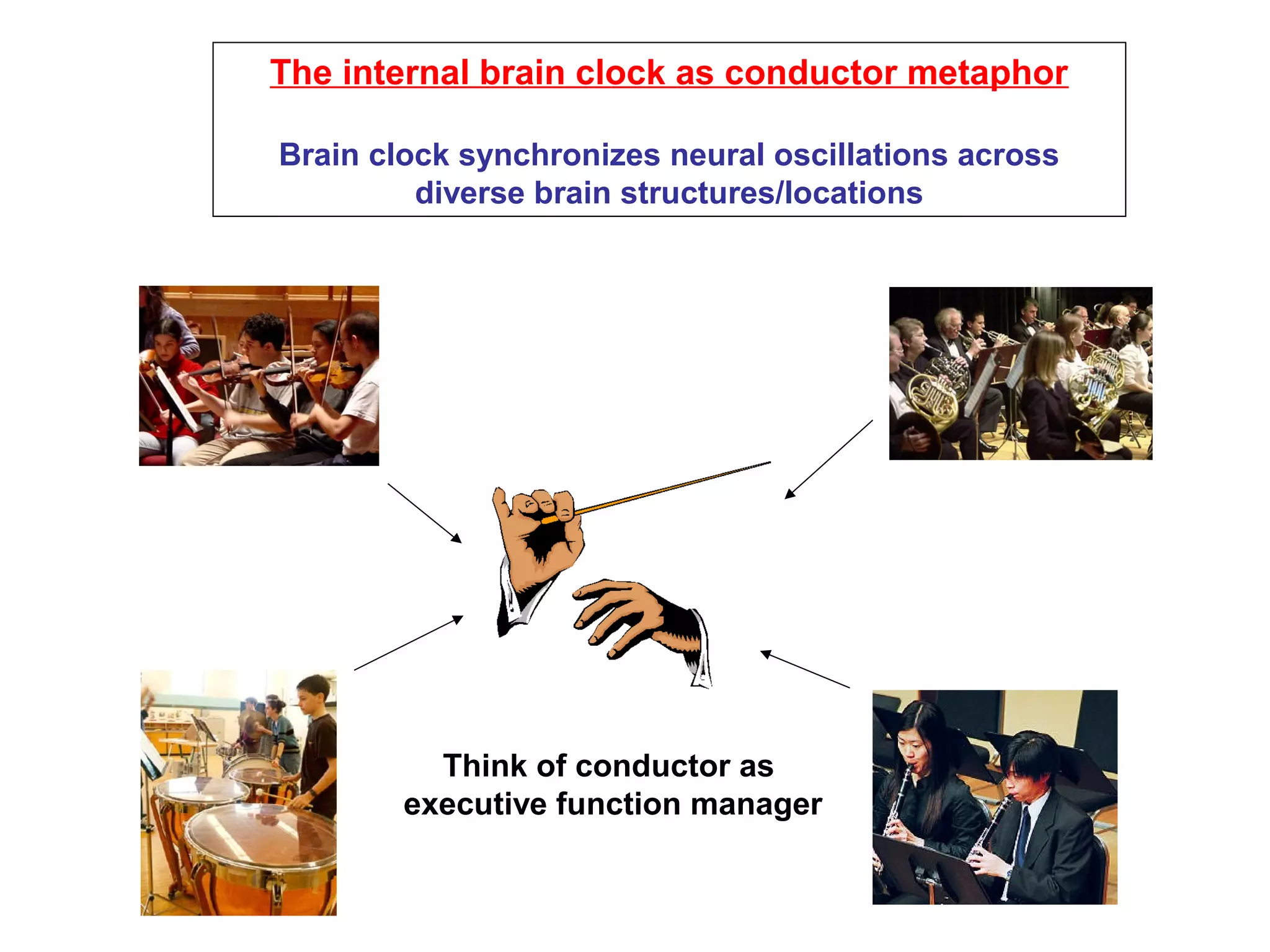 The internal brain clock as conductor metaphor

Brain clock synchronizes neural oscillations across diverse brain structures/locations

Think of conductor as executive function manager